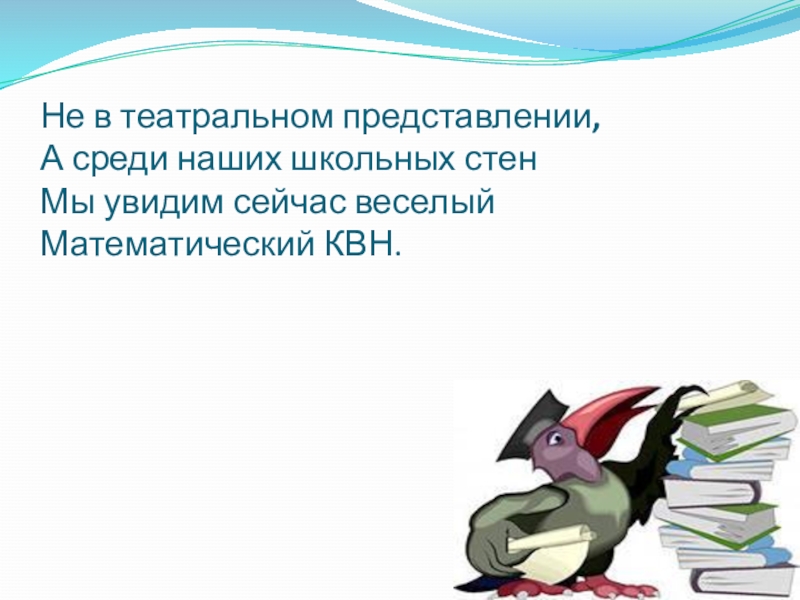 Не в театральном представлении,
А среди наших школьных стен
Мы увидим сейчас веселый
Математический КВН.